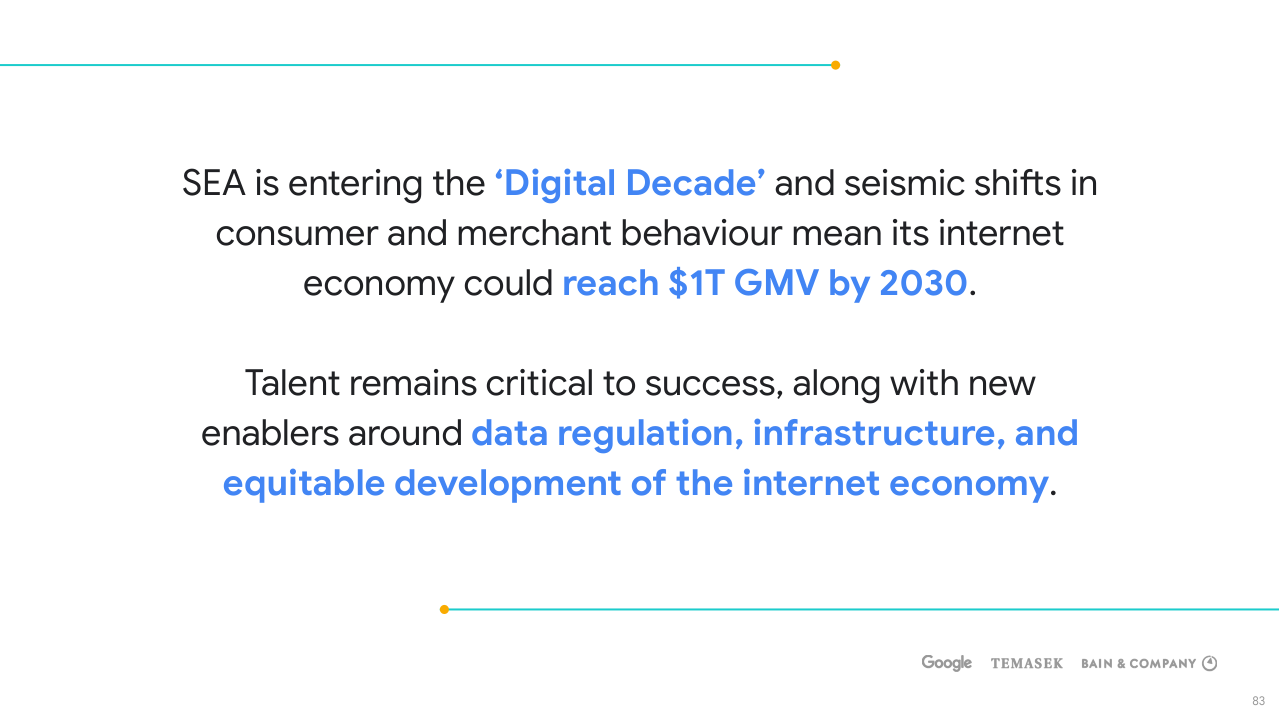 SEA is entering the ‘Digital Decade’ and seismic shifts in consumer and merchant behaviour mean its internet economy could reach \$1T GMV by 2030.

Talent remains critical to success, along with new enablers around data regulation, infrastructure, and equitable development of the internet economy.

Google TEMASEK BAIN & COMPANY

83